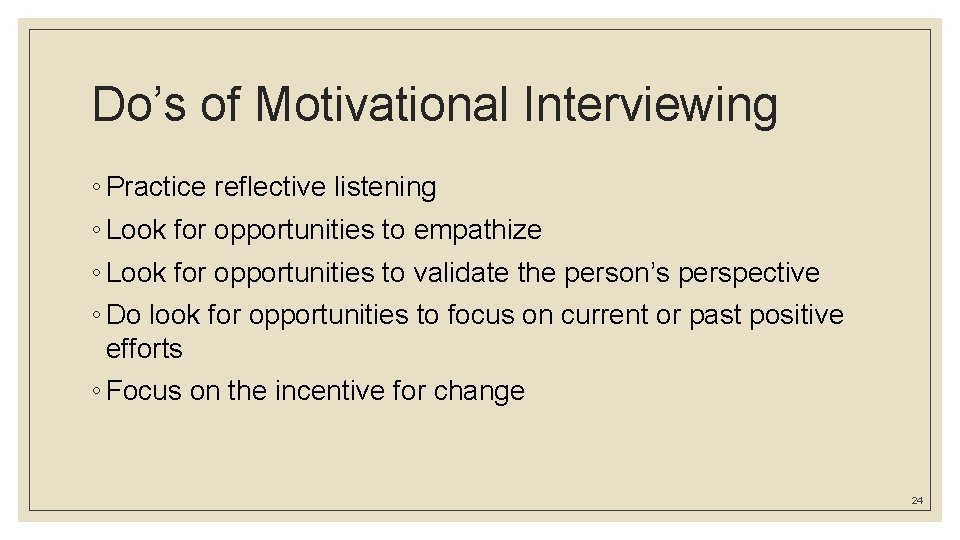 Do’s of Motivational Interviewing

◦ Practice reflective listening

◦ Look for opportunities to empathize

◦ Look for opportunities to validate the person’s perspective

◦ Do look for opportunities to focus on current or past positive efforts

◦ Focus on the incentive for change

24